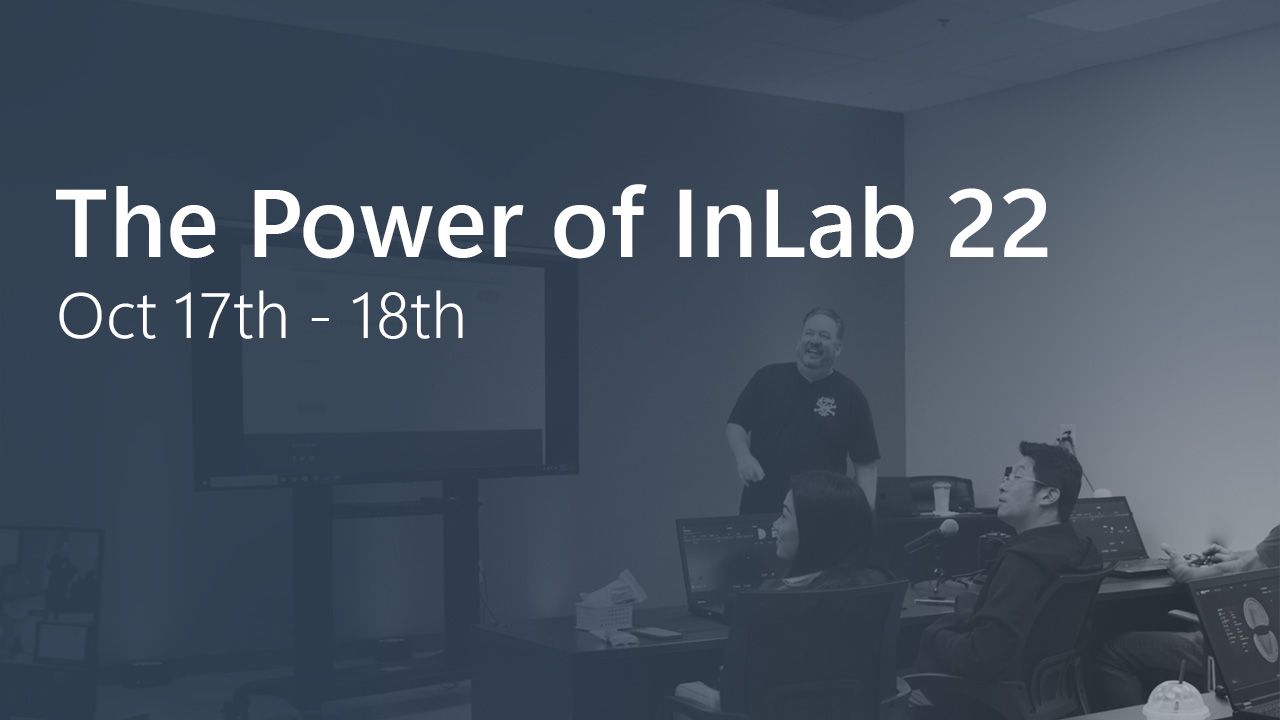 The Power of InLab 22
Oct 17th - 18th